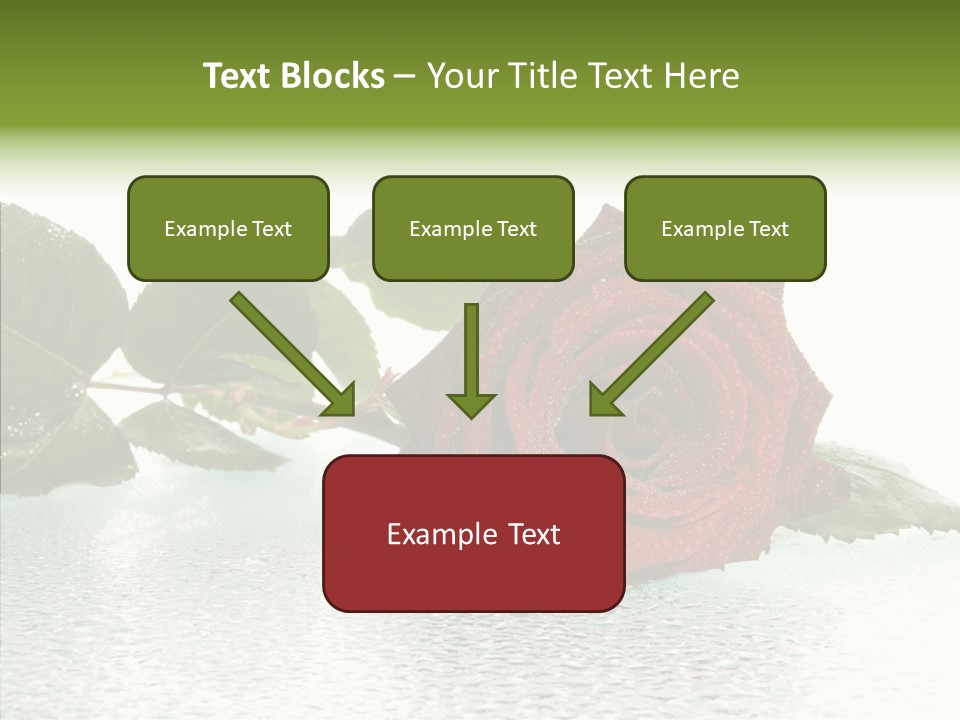 Text Blocks – Your Title Text Here

Example Text

Example Text

Example Text

Example Text